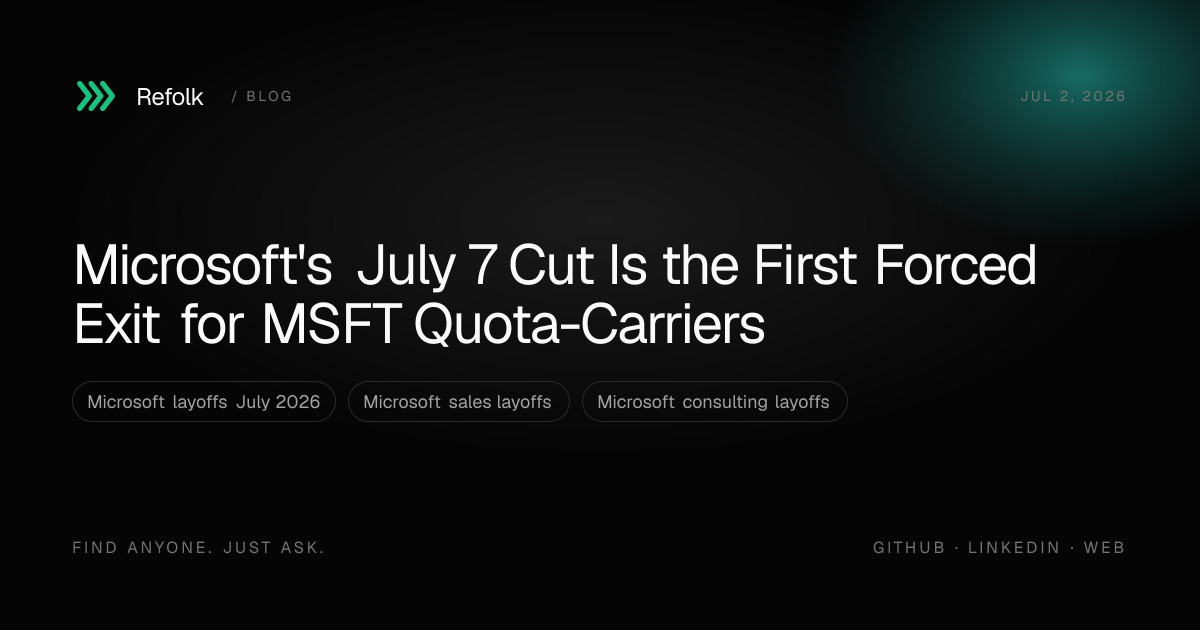 Refolk / BLOG

JUL 2, 2026

Microsoft's July 7 Cut Is the First Forced Exit for MSFT Quota-Carriers

Microsoft layoffs July 2026

Microsoft sales layoffs

Microsoft consulting layoffs

FIND ANYONE. JUST ASK.

GITHUB · LINKEDIN · WEB